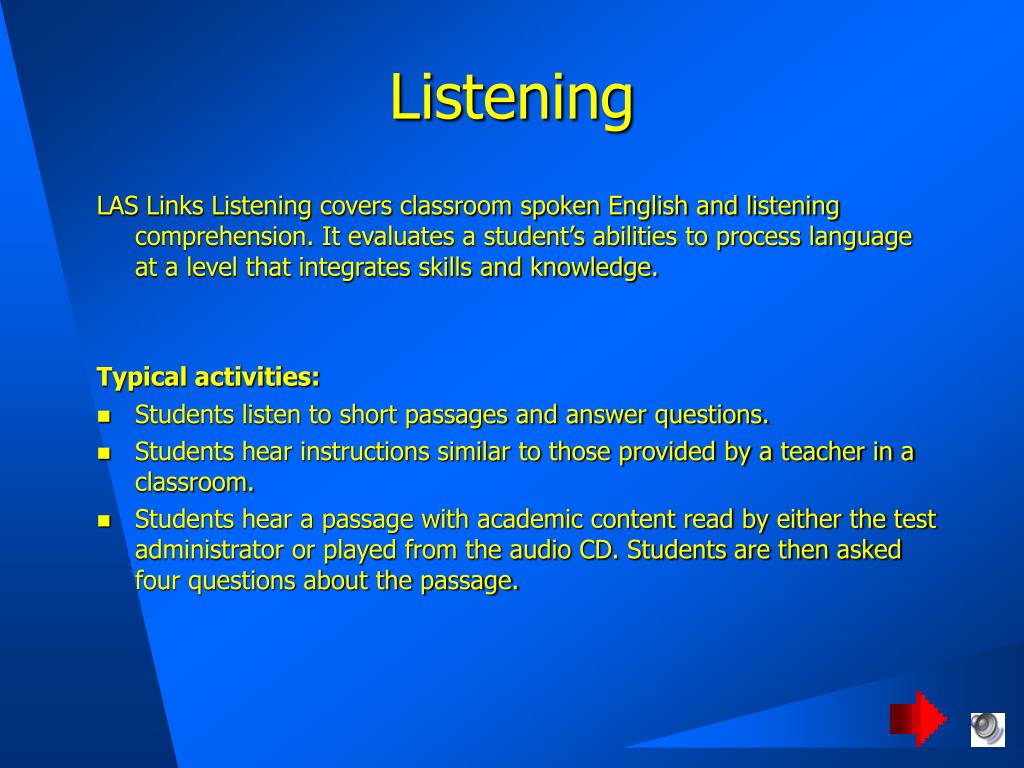 Listening

LAS Links Listening covers classroom spoken English and listening comprehension. It evaluates a student's abilities to process language at a level that integrates skills and knowledge.

Typical activities:
- Students listen to short passages and answer questions.
- Students hear instructions similar to those provided by a teacher in a classroom.
- Students hear a passage with academic content read by either the test administrator or played from the audio CD. Students are then asked four questions about the passage.